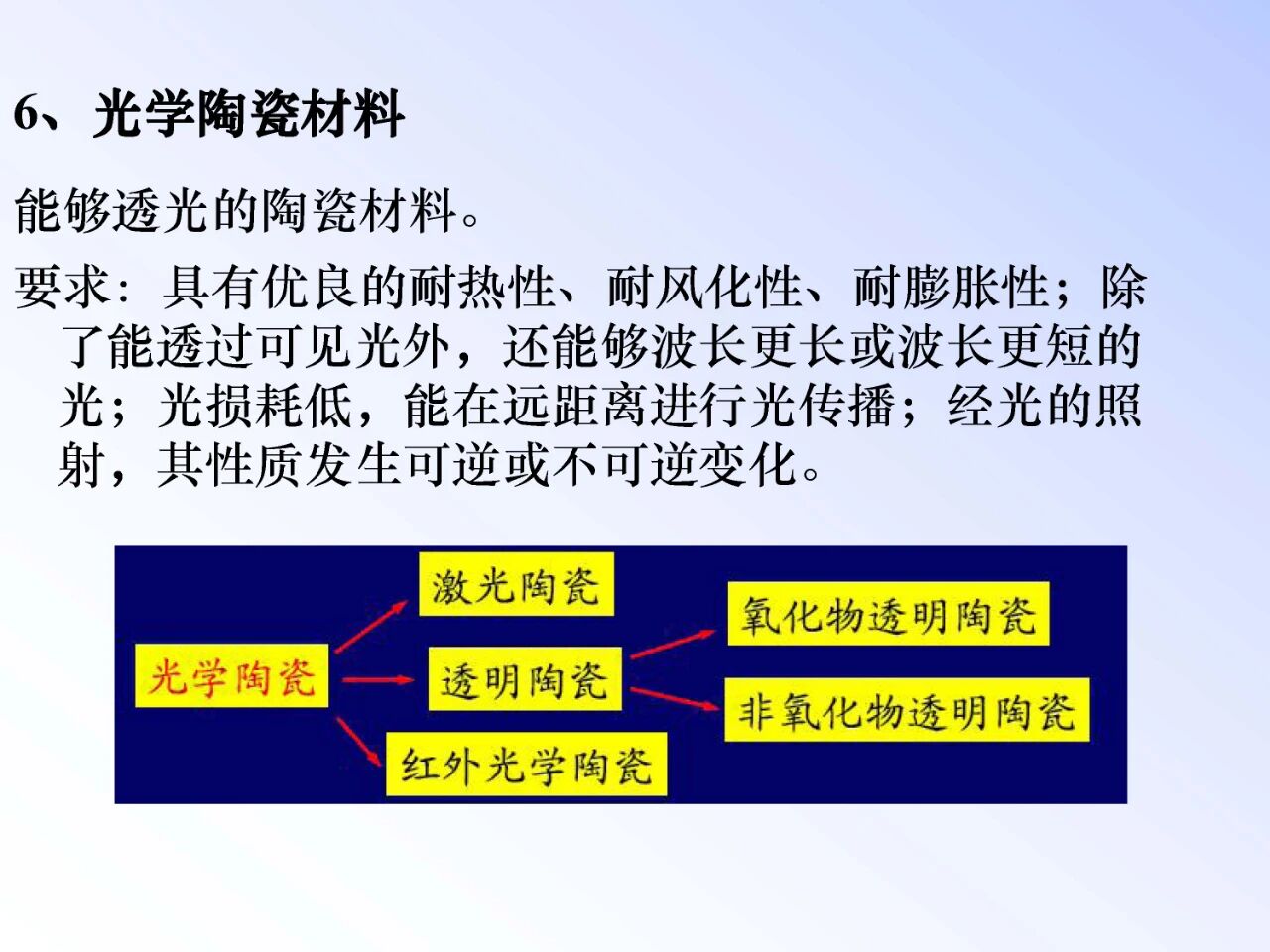 6、光学陶瓷材料

能够透光的陶瓷材料。

要求：具有优良的耐热性、耐风化性、耐膨胀性；除了能透过可见光外，还能够波长更长或波长更短的光；光损耗低，能在远距离进行光传播；经光的照射，其性质发生可逆或不可逆变化。

光学陶瓷

激光陶瓷

透明陶瓷

红外光学陶瓷

氧化物透明陶瓷

非氧化物透明陶瓷